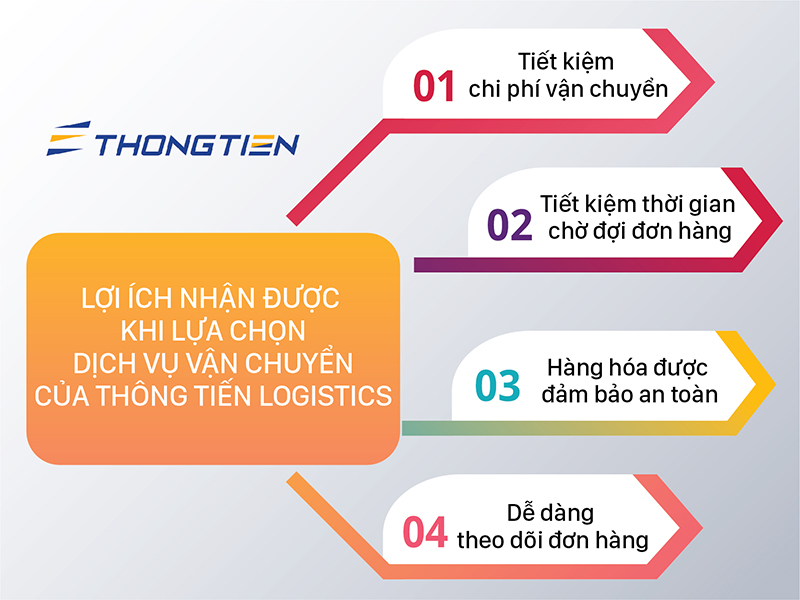 THONGTIEN

LỢI ÍCH NHẬN ĐƯỢC KHI LỰA CHỌN DỊCH VỤ VẬN CHUYỂN CỦA THÔNG TIẾN LOGISTICS

01 Tiết kiệm chi phí vận chuyển

02 Tiết kiệm thời gian chờ đợi đơn hàng

03 Hàng hóa được đảm bảo an toàn

04 Dễ dàng theo dõi đơn hàng